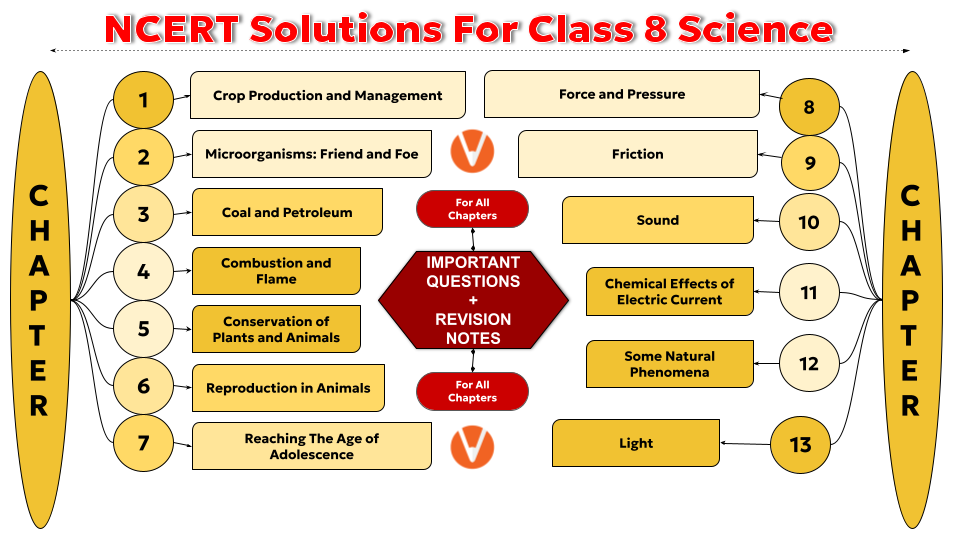 NCERT Solutions For Class 8 Science

CHAPTER

1 Crop Production and Management

2 Microorganisms: Friend and Foe

3 Coal and Petroleum

4 Combustion and Flame

5 Conservation of Plants and Animals

6 Reproduction in Animals

7 Reaching The Age of Adolescence

For All Chapters

IMPORTANT QUESTIONS + REVISION NOTES

For All Chapters

Force and Pressure 8

Friction 9

Sound 10

Chemical Effects of Electric Current 11

Some Natural Phenomena 12

Light 13

CHAPTER